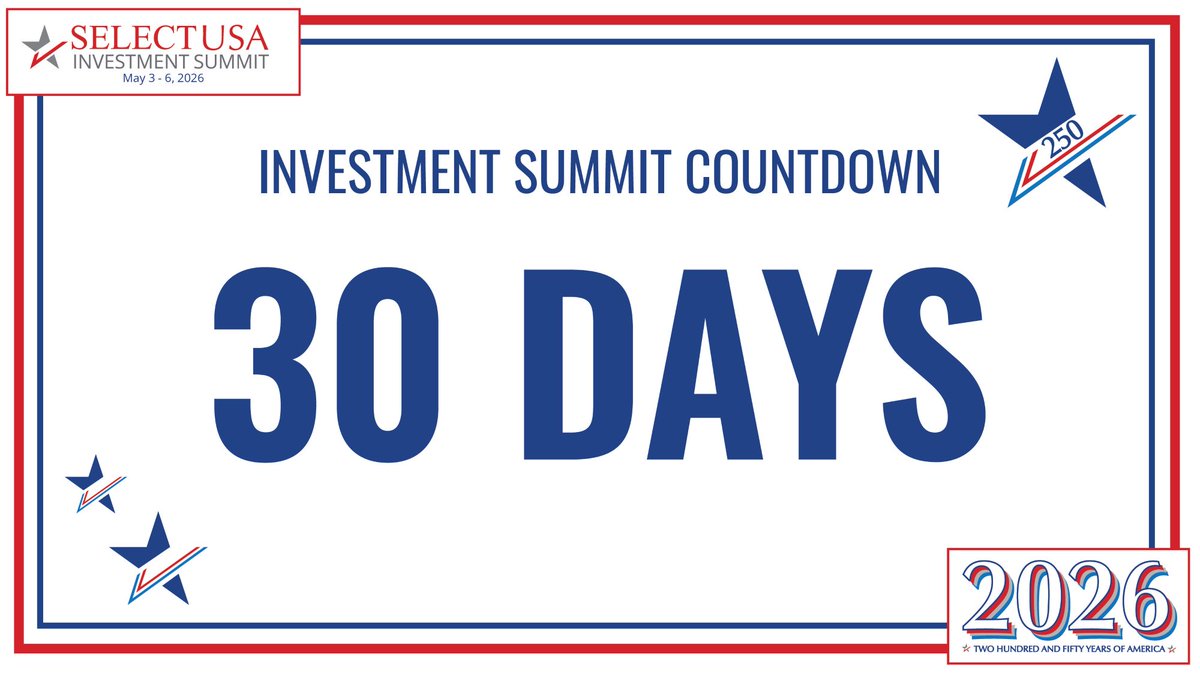 SELECTUSA
INVESTMENT SUMMIT
May 3 - 6, 2026

250

INVESTMENT SUMMIT COUNTDOWN

30 DAYS

2026
☆ TWO HUNDRED AND FIFTY YEARS OF AMERICA ☆